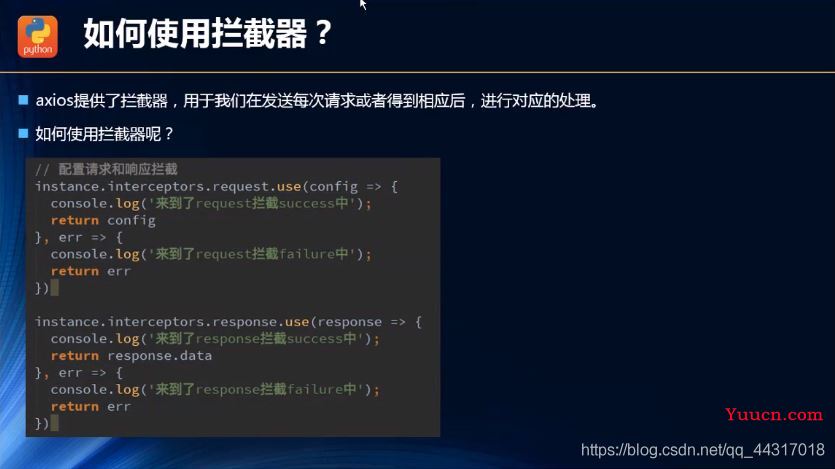 python

如何使用拦截器？

axios提供了拦截器，用于我们在发送每次请求或者得到相应后，进行对应的处理。

如何使用拦截器呢？

// 配置请求和响应拦截
instance.interceptors.request.use(config => {
  console.log('来到了request拦截success中');
  return config
}, err => {
  console.log('来到了request拦截failure中');
  return err
})

instance.interceptors.response.use(response => {
  console.log('来到了response拦截success中');
  return response.data
}, err => {
  console.log('来到了response拦截failure中');
  return err
})

Yuucn.com

https://blog.csdn.net/qq_44317018